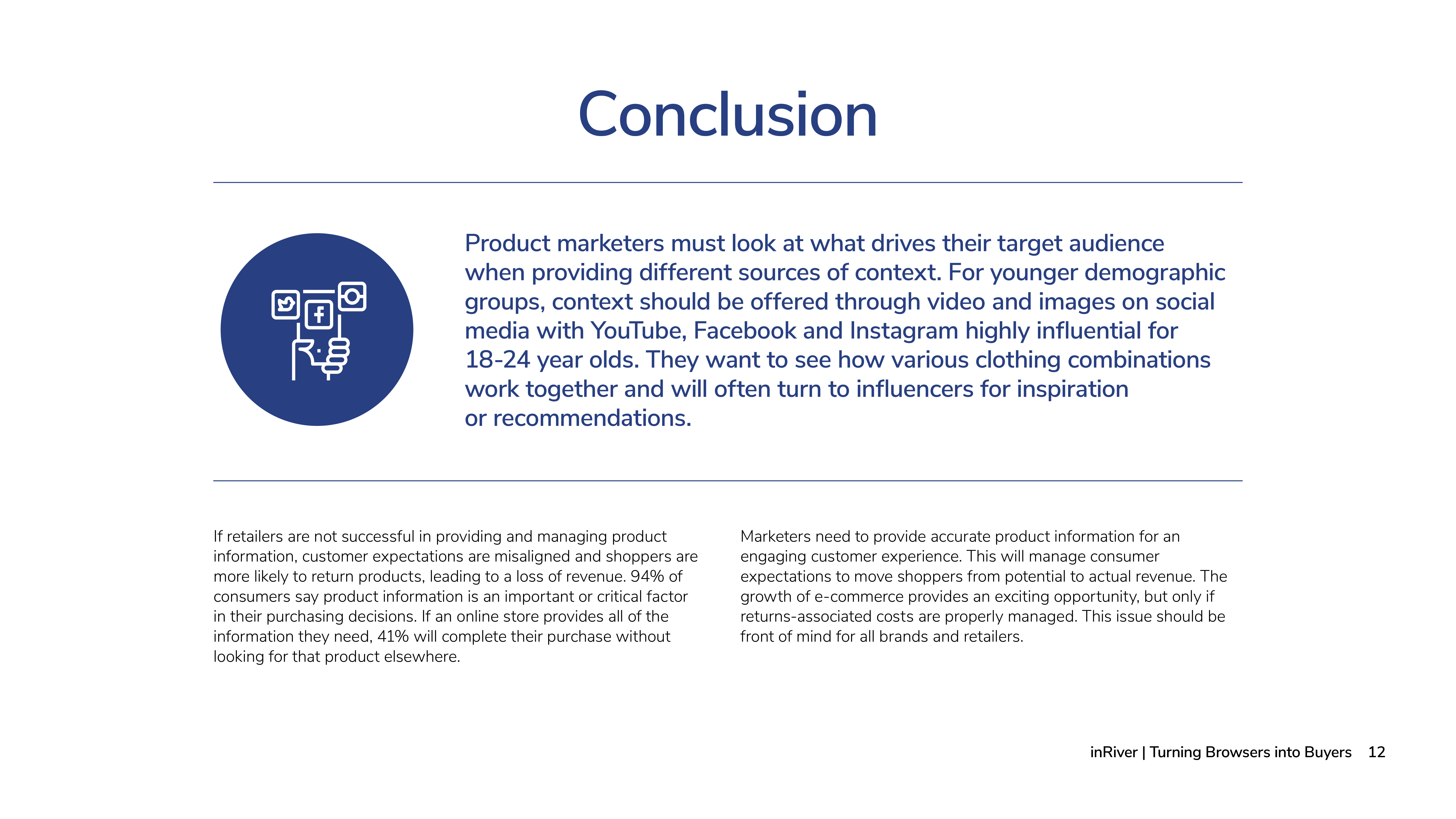 Conclusion

Product marketers must look at what drives their target audience when providing different sources of context. For younger demographic groups, context should be offered through video and images on social media with YouTube, Facebook and Instagram highly influential for 18-24 year olds. They want to see how various clothing combinations work together and will often turn to influencers for inspiration or recommendations.

If retailers are not successful in providing and managing product information, customer expectations are misaligned and shoppers are more likely to return products, leading to a loss of revenue. 94% of consumers say product information is an important or critical factor in their purchasing decisions. If an online store provides all of the information they need, 41% will complete their purchase without looking for that product elsewhere.

Marketers need to provide accurate product information for an engaging customer experience. This will manage consumer expectations to move shoppers from potential to actual revenue. The growth of e-commerce provides an exciting opportunity, but only if returns-associated costs are properly managed. This issue should be front of mind for all brands and retailers.

inRiver | Turning Browsers into Buyers 12